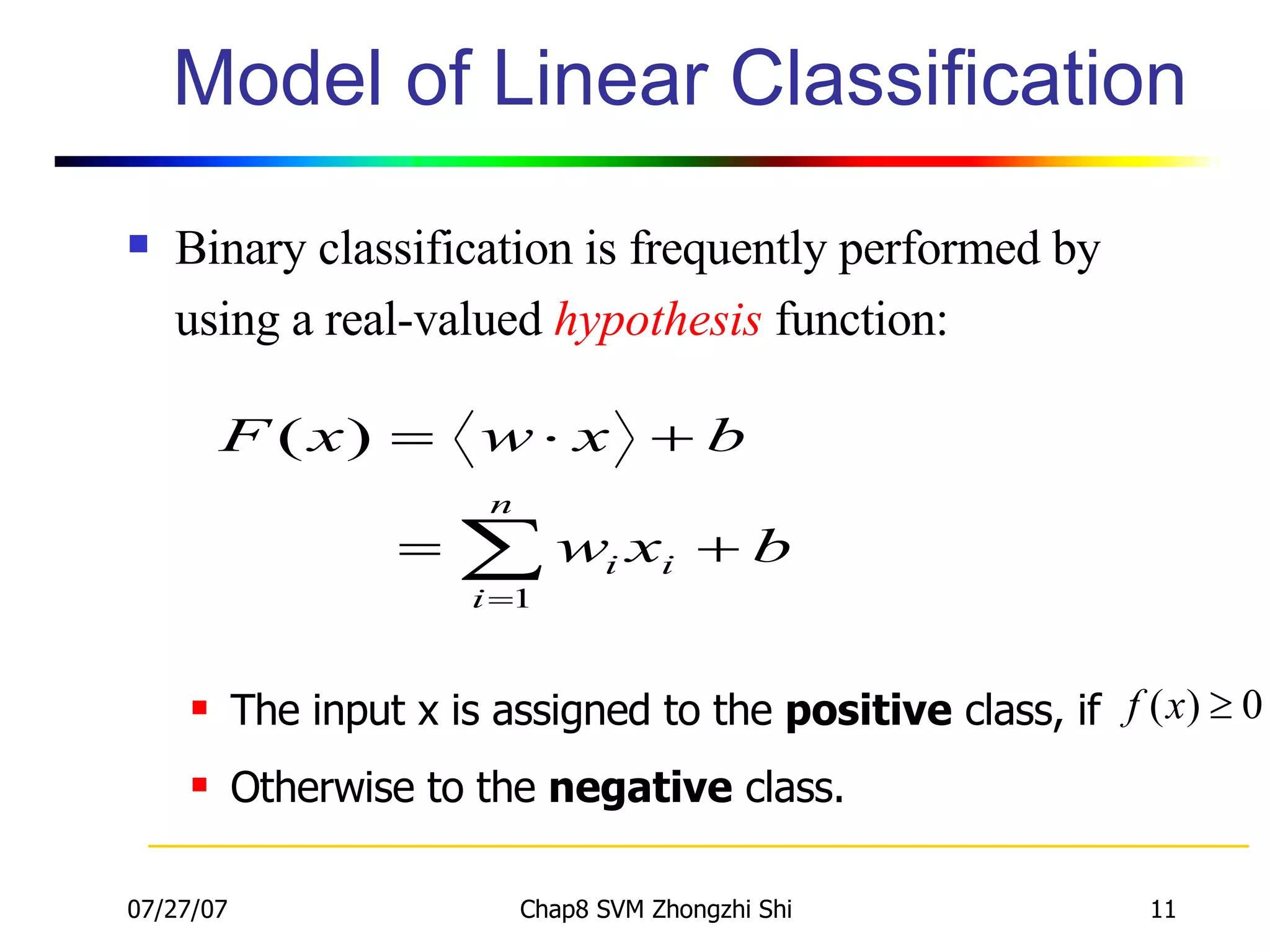 Model of Linear Classification

Binary classification is frequently performed by using a real-valued hypothesis function:

$F(x) = \langle w \cdot x \rangle + b$
$= \sum_{i=1}^{n} w_i x_i + b$

The input x is assigned to the positive class, if $f(x) \geq 0$

Otherwise to the negative class.

07/27/07

Chap8 SVM Zhongzhi Shi

11